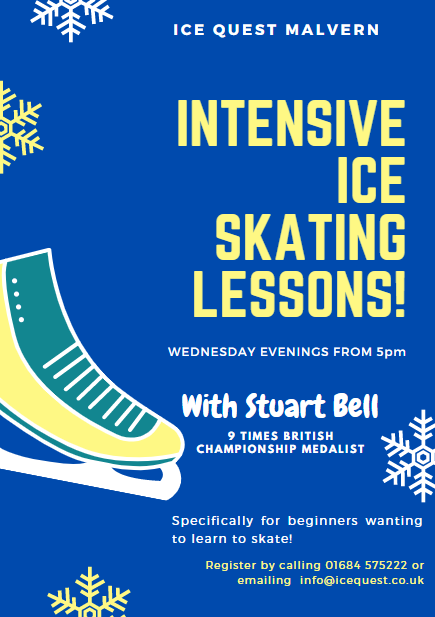 ICE QUEST MALVERN

INTENSIVE ICE SKATING LESSONS!

WEDNESDAY EVENINGS FROM 5pm

With Stuart Bell

9 TIMES BRITISH CHAMPIONSHIP MEDALIST

Specifically for beginners wanting to learn to skate!

Register by calling 01684 575222 or emailing info@icequest.co.uk